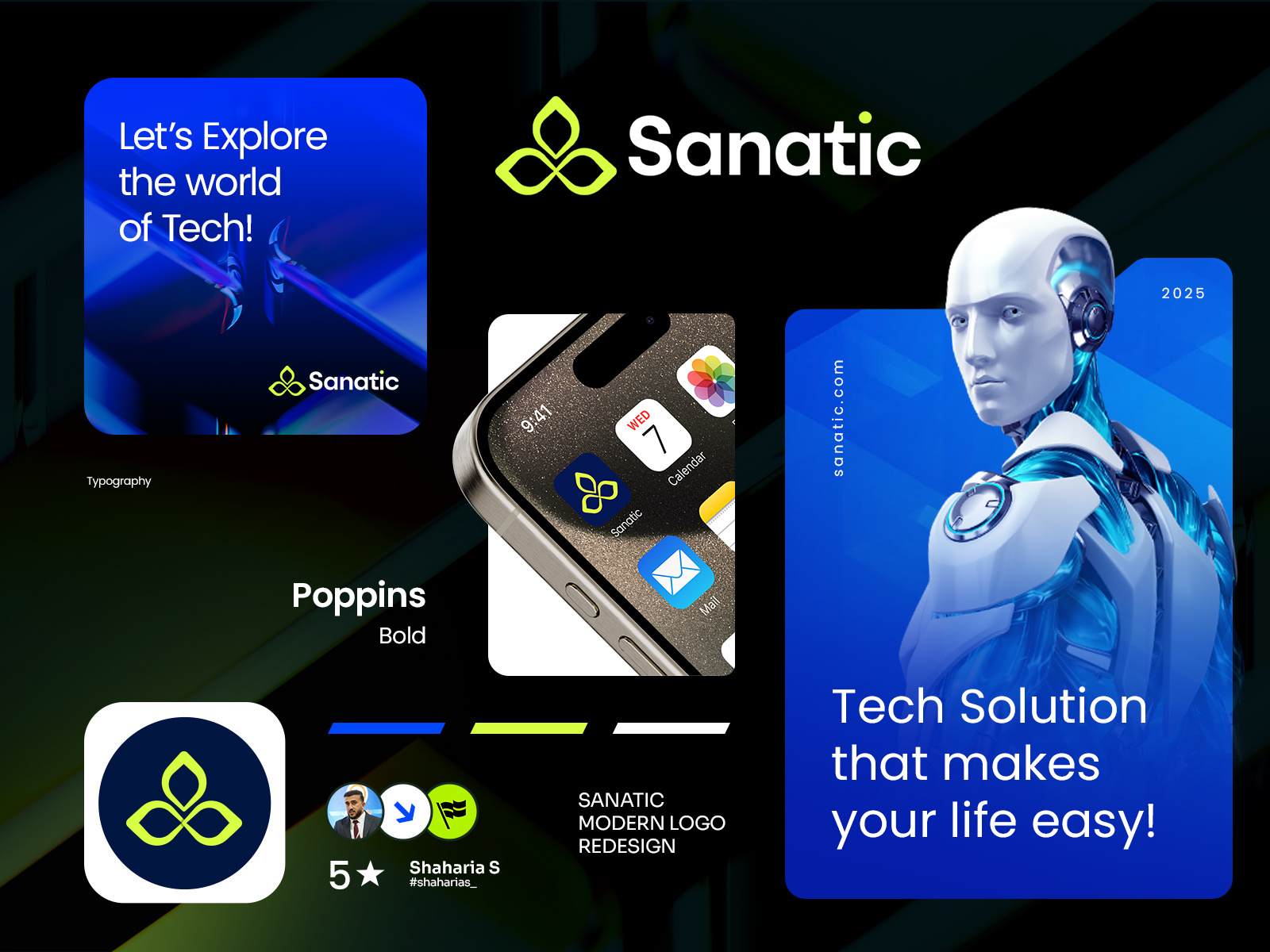 Let's Explore the world of Tech!

Sanatic

Sanatic

Typography

Poppins
Bold

9:41
WED
7
Calendar
Sanatic
Mail

2025
sanatic.com

Tech Solution that makes your life easy!

5★ Shaharia S
#shaharias_

SANATIC
MODERN LOGO
REDESIGN